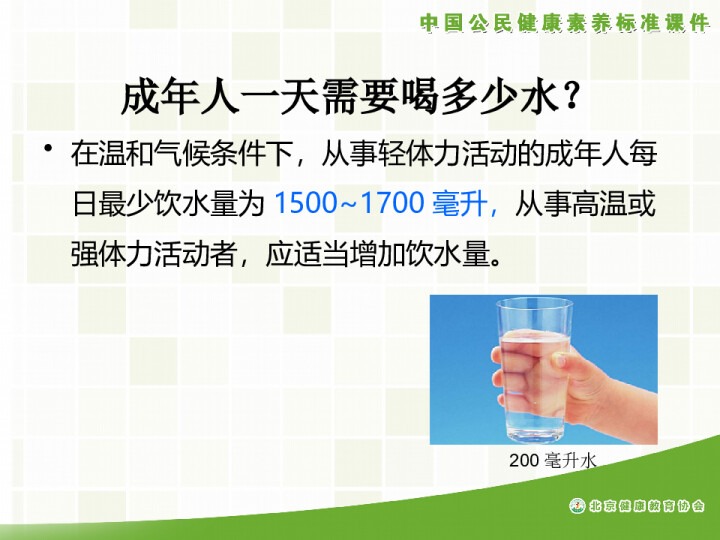 中国公民健康素养标准课件

成年人一天需要喝多少水？

• 在温和气候条件下，从事轻体力活动的成年人每日最少饮水量为 1500~1700 毫升，从事高温或强体力活动者，应适当增加饮水量。

200 毫升水

北京健康教育协会